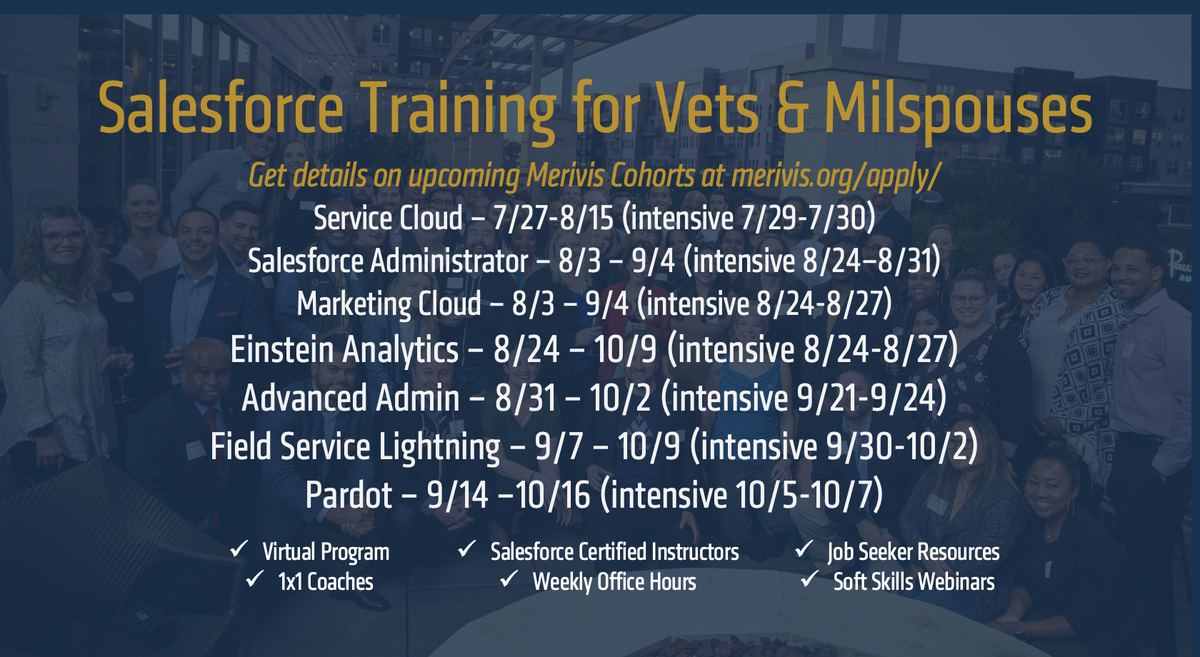 Salesforce Training for Vets & Milspouses

Get details on upcoming Merivis Cohorts at merivis.org/apply/

Service Cloud – 7/27-8/15 (intensive 7/29-7/30)
Salesforce Administrator – 8/3 – 9/4 (intensive 8/24–8/31)
Marketing Cloud – 8/3 – 9/4 (intensive 8/24-8/27)
Einstein Analytics – 8/24 – 10/9 (intensive 8/24-8/27)
Advanced Admin – 8/31 – 10/2 (intensive 9/21-9/24)
Field Service Lightning – 9/7 – 10/9 (intensive 9/30-10/2)
Pardot – 9/14 –10/16 (intensive 10/5-10/7)

✓ Virtual Program
✓ 1x1 Coaches
✓ Salesforce Certified Instructors
✓ Weekly Office Hours
✓ Job Seeker Resources
✓ Soft Skills Webinars